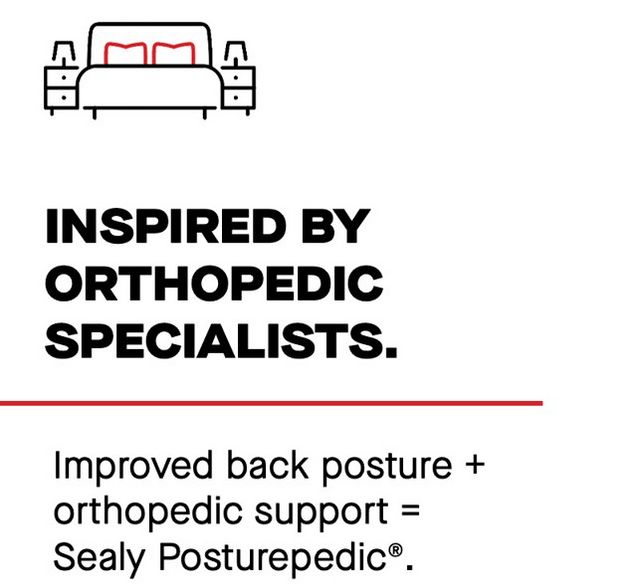 INSPIRED BY ORTHOPEDIC SPECIALISTS.

Improved back posture + orthopedic support = Sealy Posturepedic®.